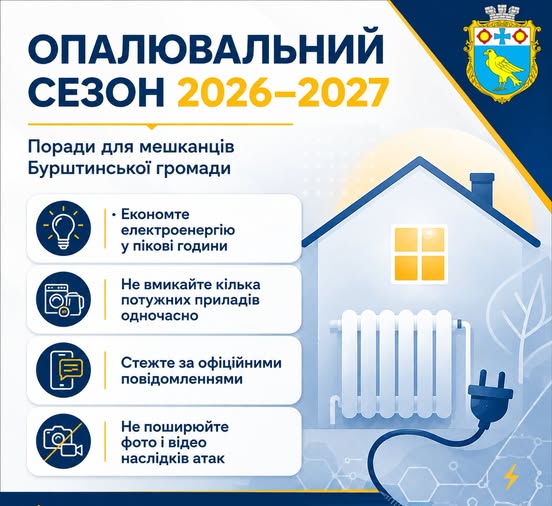 ОПАЛЮВАЛЬНИЙ СЕЗОН 2026–2027

Поради для мешканців Бурштинської громади

• Економте електроенергію у пікові години

Не вмикайте кілька потужних приладів одночасно

Стежте за офіційними повідомленнями

Не поширюйте фото і відео наслідків атак